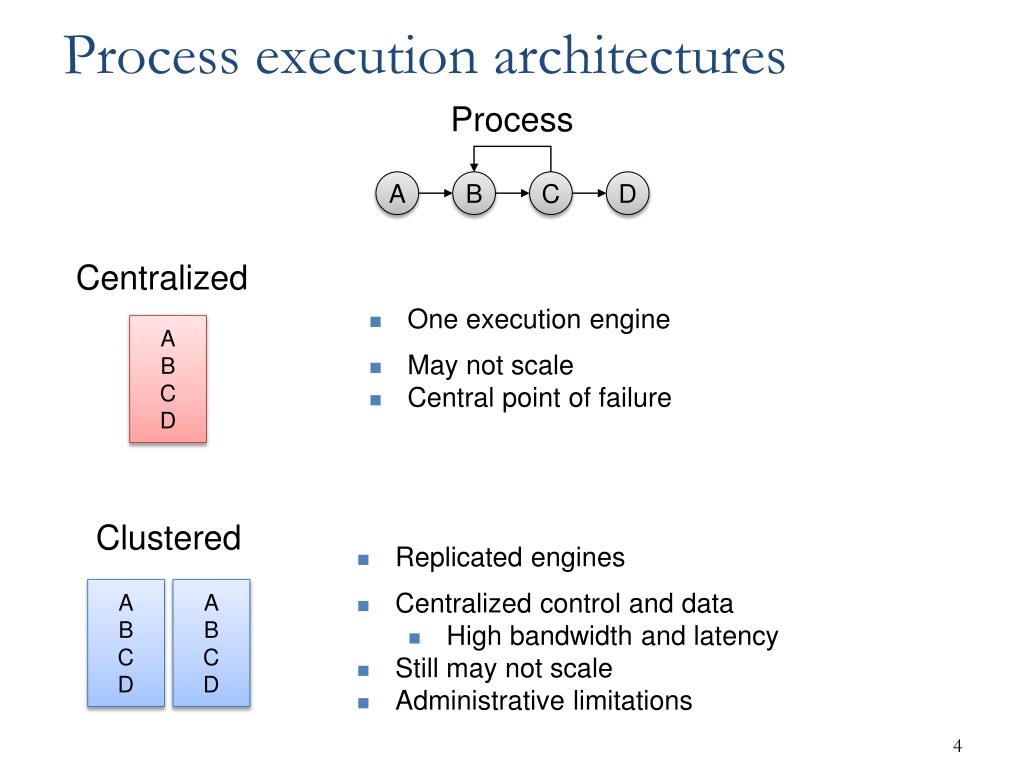 Process execution architectures

Process

A B C D

Centralized

A
B
C
D

- One execution engine
- May not scale
- Central point of failure

Clustered

A
B
C
D

A
B
C
D

- Replicated engines
- Centralized control and data
  - High bandwidth and latency
- Still may not scale
- Administrative limitations

4